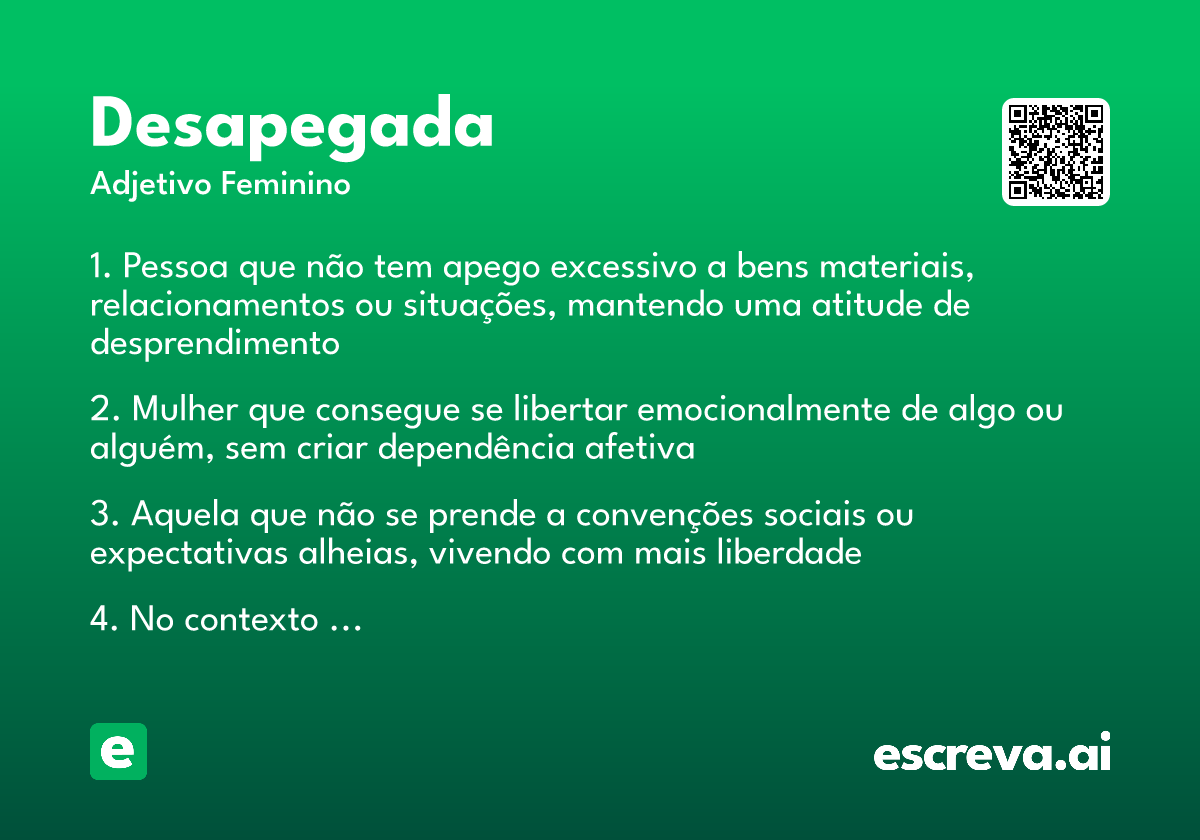 Desapegada
Adjetivo Feminino

1. Pessoa que não tem apego excessivo a bens materiais, relacionamentos ou situações, mantendo uma atitude de desprendimento

2. Mulher que consegue se libertar emocionalmente de algo ou alguém, sem criar dependência afetiva

3. Aquela que não se prende a convenções sociais ou expectativas alheias, vivendo com mais liberdade

4. No contexto …

e

escreva.ai